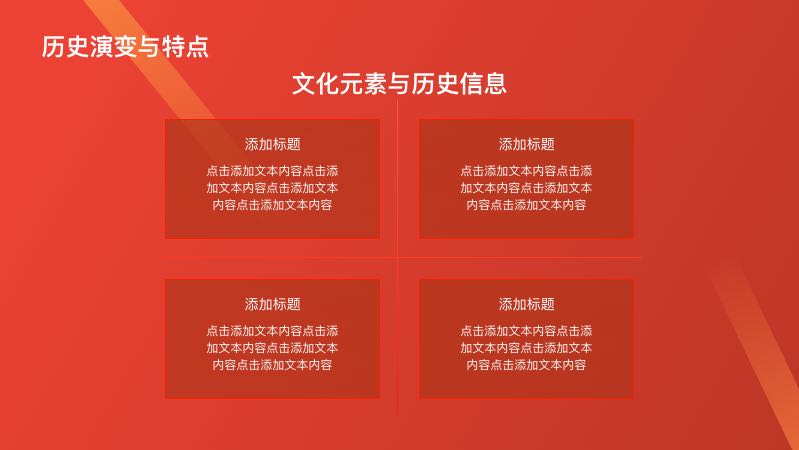 历史演变与特点

文化元素与历史信息

添加标题

点击添加文本内容点击添加文本内容点击添加文本内容点击添加文本内容

添加标题

点击添加文本内容点击添加文本内容点击添加文本内容点击添加文本内容

添加标题

点击添加文本内容点击添加文本内容点击添加文本内容点击添加文本内容

添加标题

点击添加文本内容点击添加文本内容点击添加文本内容点击添加文本内容